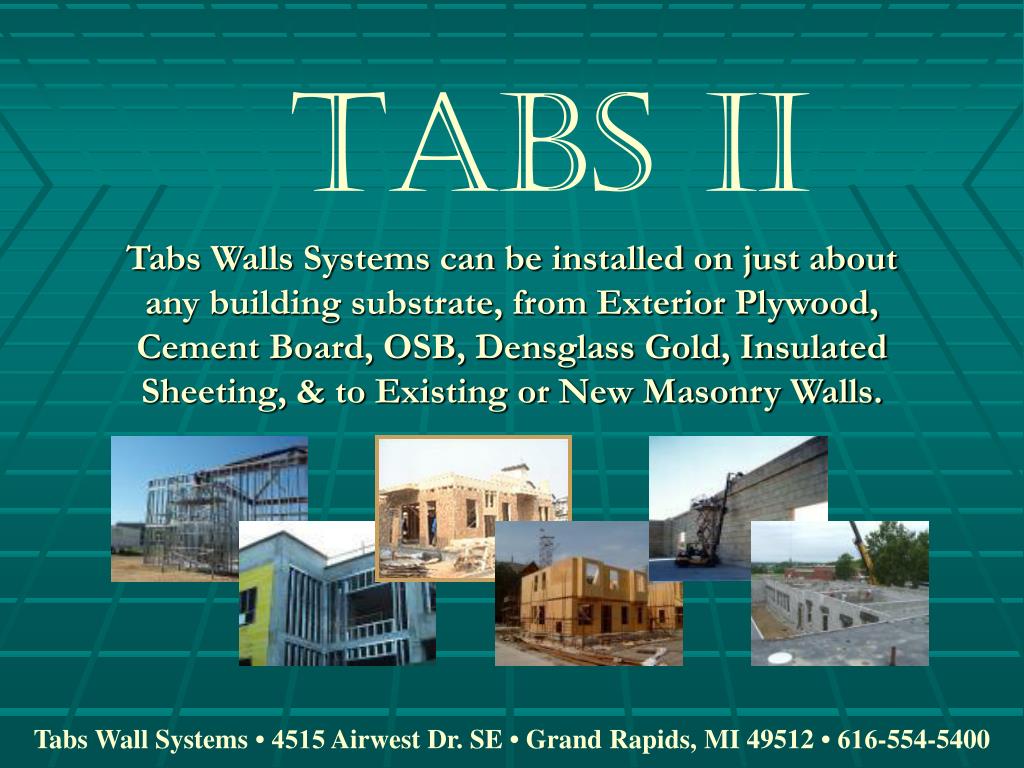 TABS II

Tabs Walls Systems can be installed on just about any building substrate, from Exterior Plywood, Cement Board, OSB, Densglass Gold, Insulated Sheeting, & to Existing or New Masonry Walls.

Tabs Wall Systems • 4515 Airwest Dr. SE • Grand Rapids, MI 49512 • 616-554-5400